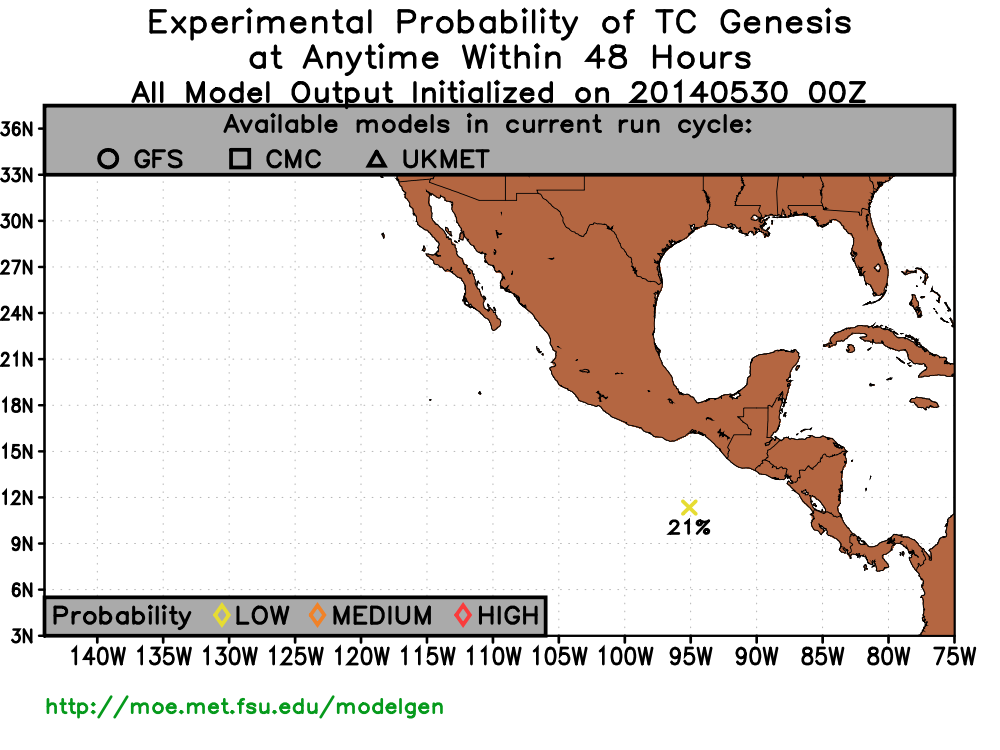 Experimental Probability of TC Genesis
at Anytime Within 48 Hours
All Model Output Initialized on 20140530 00Z

Available models in current run cycle:
GFS CMC UKMET

36N
33N
30N
27N
24N
21N
18N
15N
12N
9N
6N
3N

21%

Probability LOW MEDIUM HIGH

140W 135W 130W 125W 120W 115W 110W 105W 100W 95W 90W 85W 80W 75W

http://moe.met.fsu.edu/modelgen